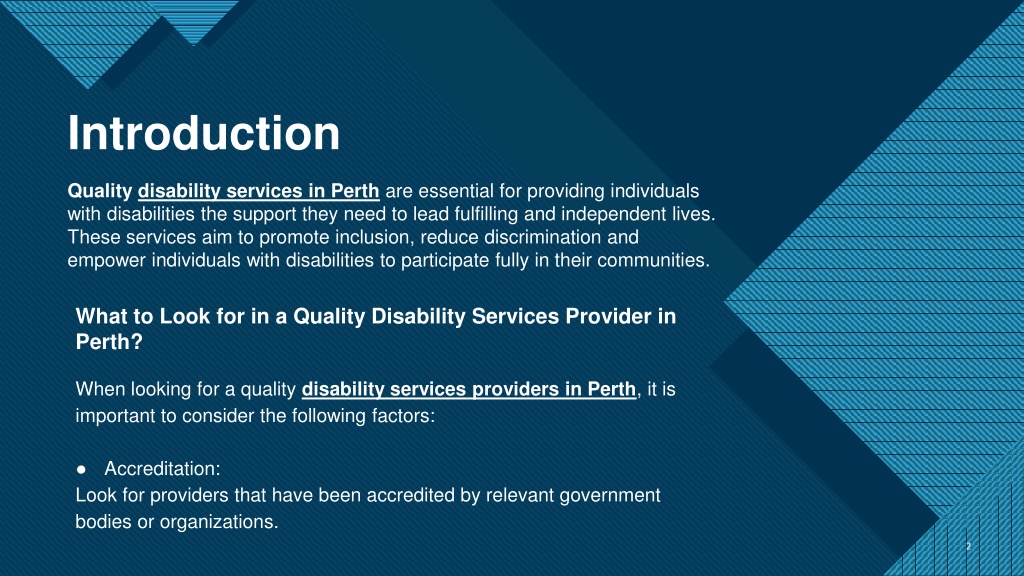 Introduction

Quality disability services in Perth are essential for providing individuals with disabilities the support they need to lead fulfilling and independent lives. These services aim to promote inclusion, reduce discrimination and empower individuals with disabilities to participate fully in their communities.

What to Look for in a Quality Disability Services Provider in Perth?

When looking for a quality disability services providers in Perth, it is important to consider the following factors:

● Accreditation:
Look for providers that have been accredited by relevant government bodies or organizations.

2